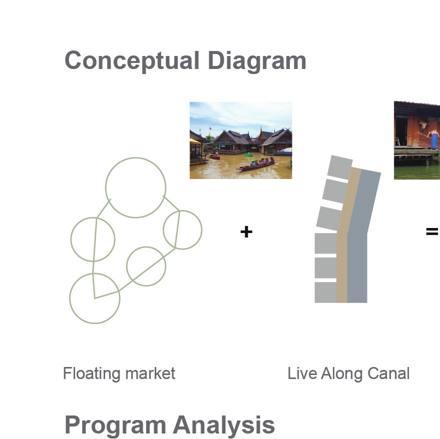 Conceptual Diagram

+

=

Floating market

Live Along Canal

Program Analysis